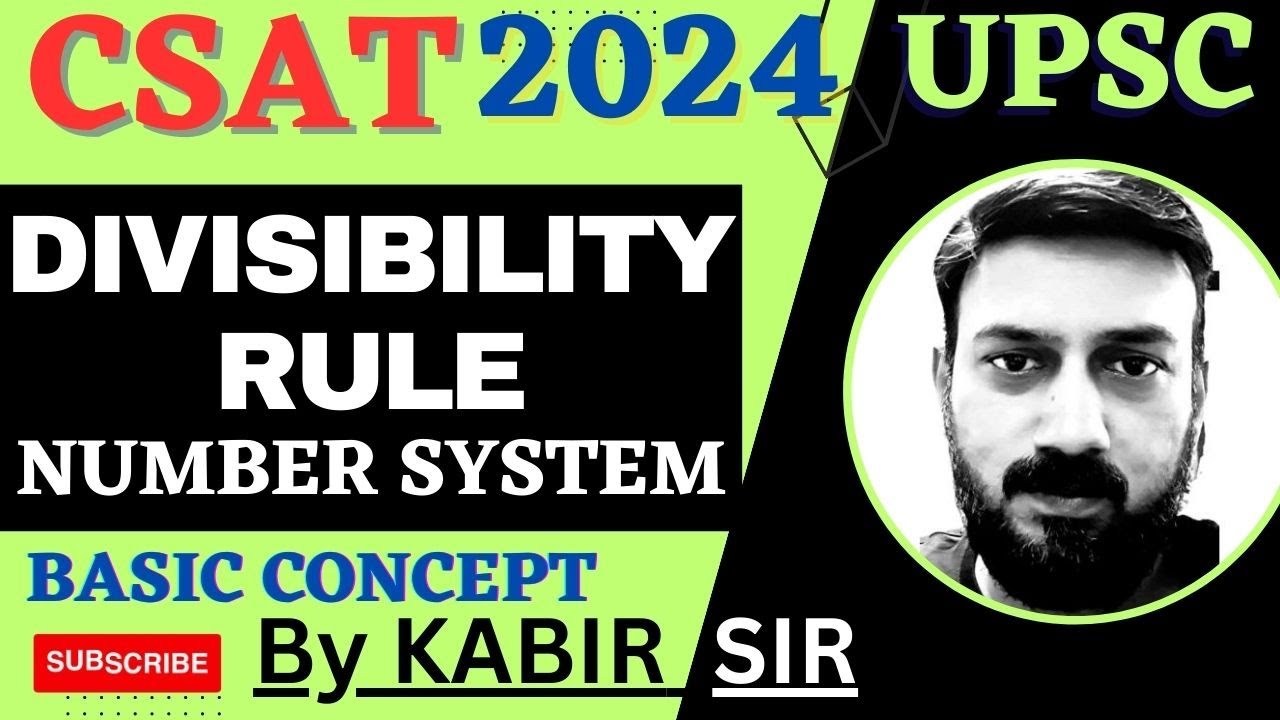 CSAT 2024 UPSC

DIVISIBILITY RULE

NUMBER SYSTEM

BASIC CONCEPT

SUBSCRIBE

By KABIR SIR